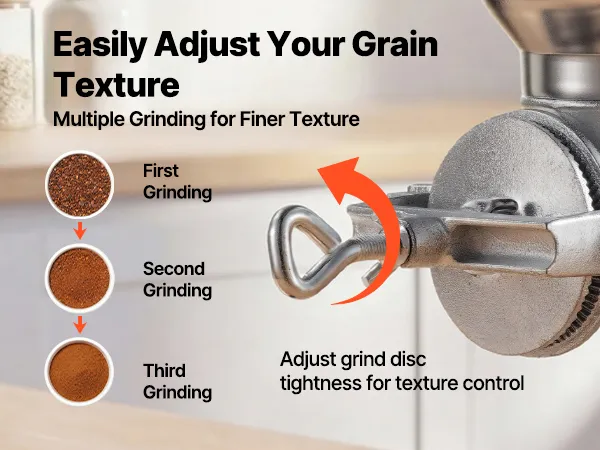 Easily Adjust Your Grain Texture

Multiple Grinding for Finer Texture

First
Grinding

Second
Grinding

Third
Grinding

Adjust grind disc tightness for texture control